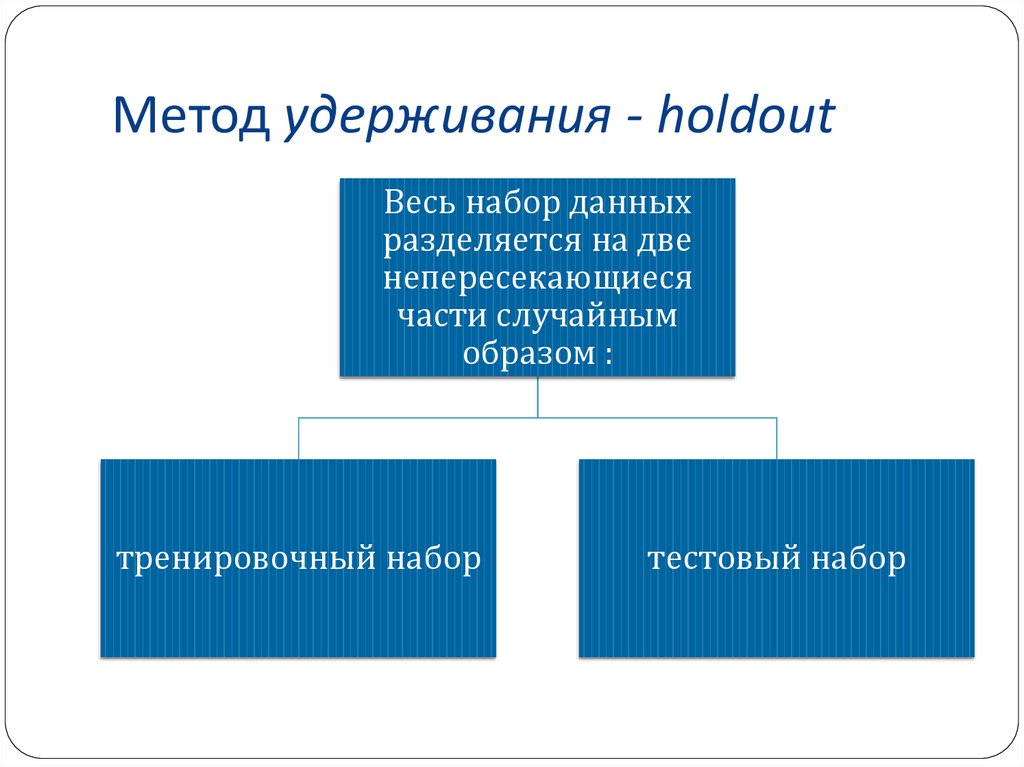 Метод удерживания - holdout

Весь набор данных разделяется на две непересекающиеся части случайным образом :

тренировочный набор

тестовый набор